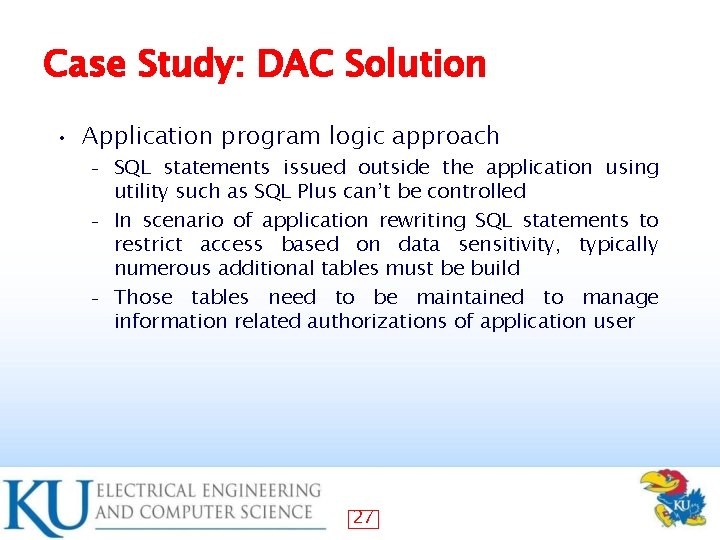 Case Study: DAC Solution

• Application program logic approach
  – SQL statements issued outside the application using utility such as SQL Plus can't be controlled
  – In scenario of application rewriting SQL statements to restrict access based on data sensitivity, typically numerous additional tables must be build
  – Those tables need to be maintained to manage information related authorizations of application user

KU ELECTRICAL ENGINEERING AND COMPUTER SCIENCE

27

KU